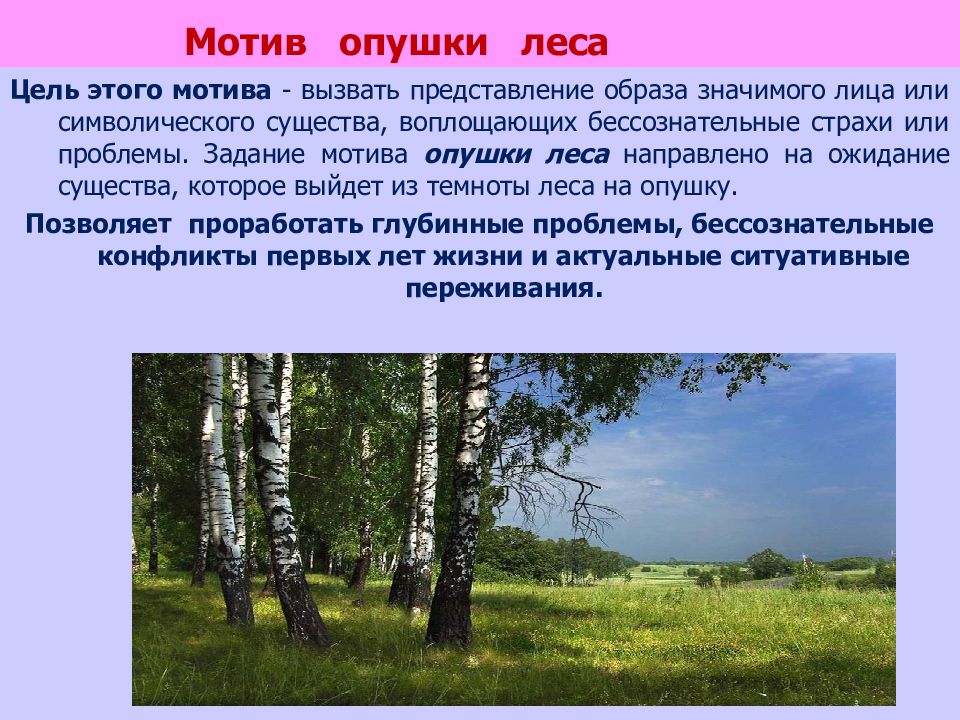 Мотив опушки леса

Цель этого мотива - вызвать представление образа значимого лица или символического существа, воплощающих бессознательные страхи или проблемы. Задание мотива опушки леса направлено на ожидание существа, которое выйдет из темноты леса на опушку.

Позволяет проработать глубинные проблемы, бессознательные конфликты первых лет жизни и актуальные ситуативные переживания.